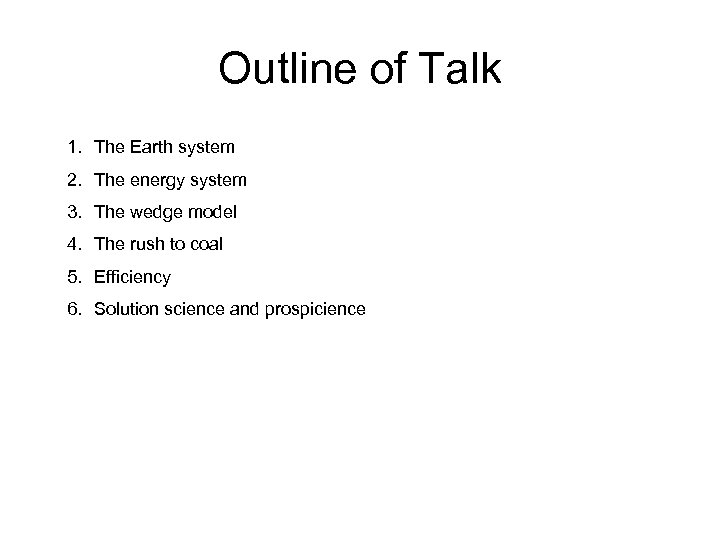 Outline of Talk

1. The Earth system
2. The energy system
3. The wedge model
4. The rush to coal
5. Efficiency
6. Solution science and prospicience